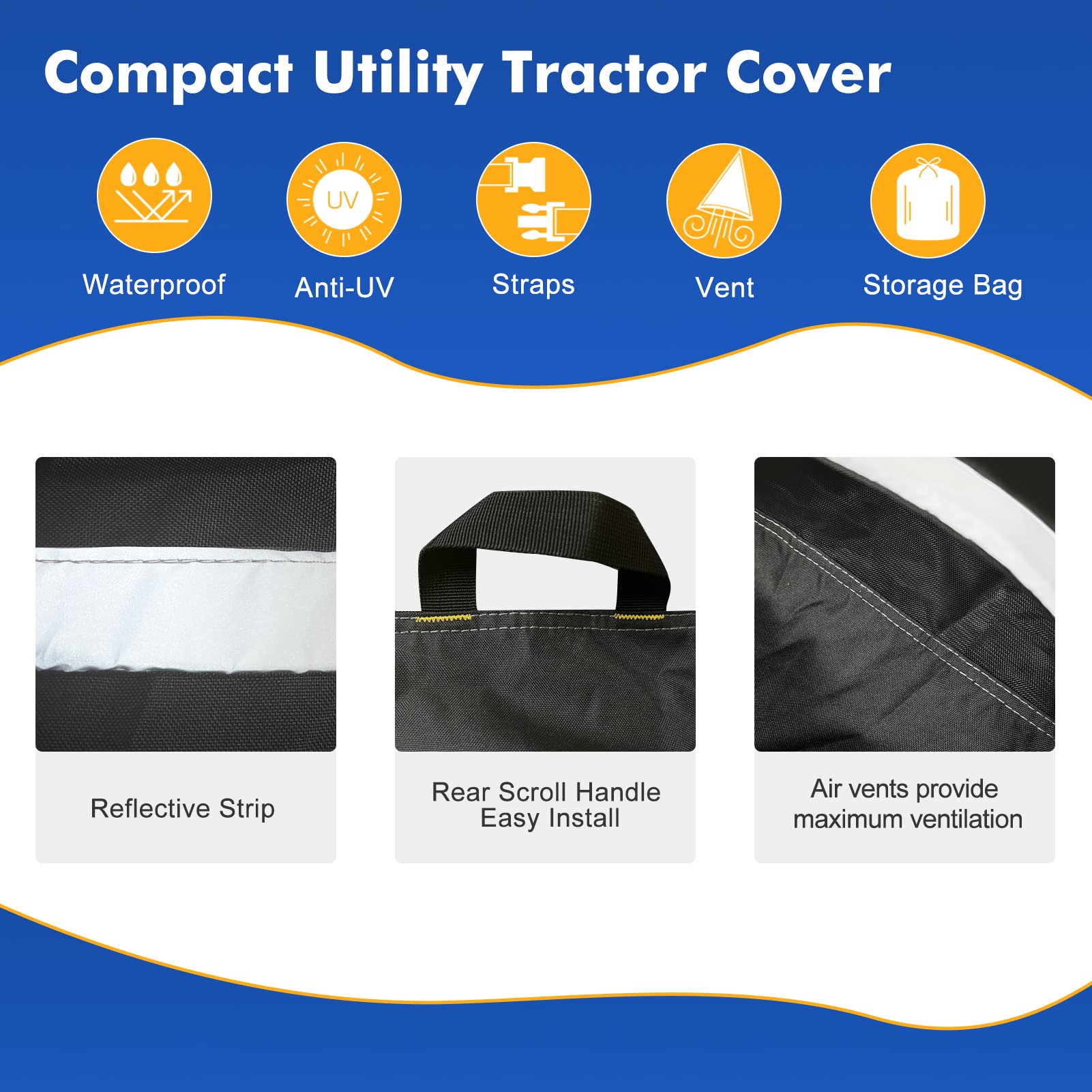 Compact Utility Tractor Cover

UV

Waterproof

Anti-UV

Straps

Vent

Storage Bag

Reflective Strip

Rear Scroll Handle
Easy Install

Air vents provide
maximum ventilation